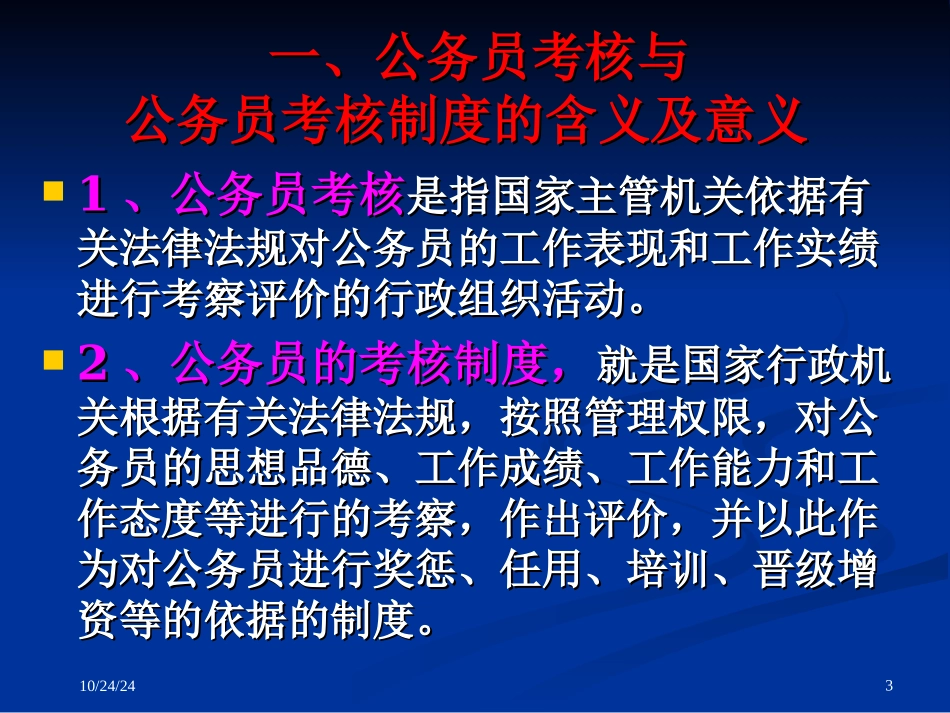 一、公务员考核与
公务员考核制度的含义及意义

1 、公务员考核是指国家主管机关依据有关法律法规对公务员的工作表现和工作实绩进行考察评价的行政组织活动。

2 、公务员的考核制度，就是国家行政机关根据有关法律法规，按照管理权限，对公务员的思想品德、工作成绩、工作能力和工作态度等进行的考察，作出评价，并以此作为对公务员进行奖惩、任用、培训、晋级增资等的依据的制度。

10/24/24

3